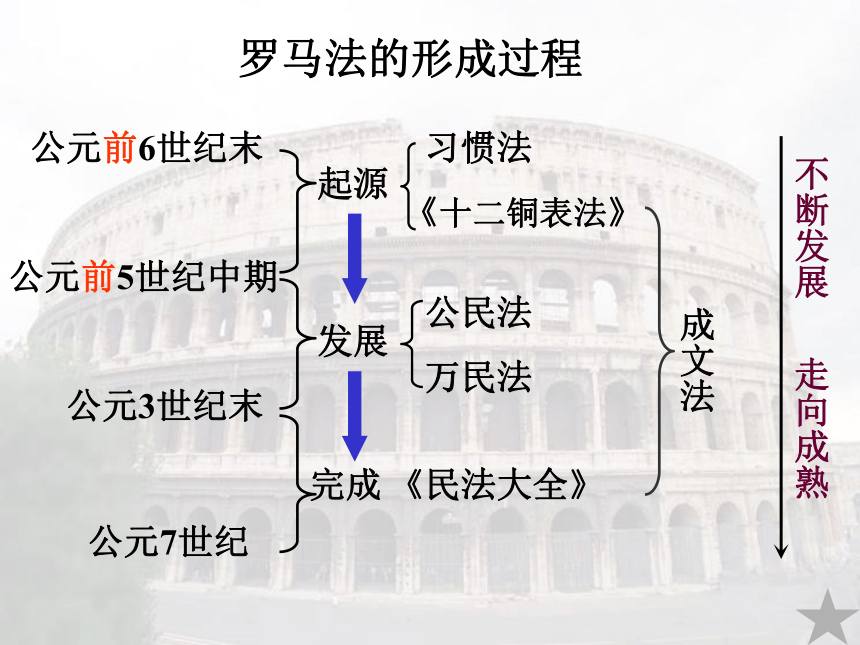 罗马法的形成过程

公元前6世纪末
公元前5世纪中期
公元3世纪末
公元7世纪

起源
发展
完成

习惯法
《十二铜表法》
公民法
万民法
《民法大全》

成文法

不断发展

走向成熟